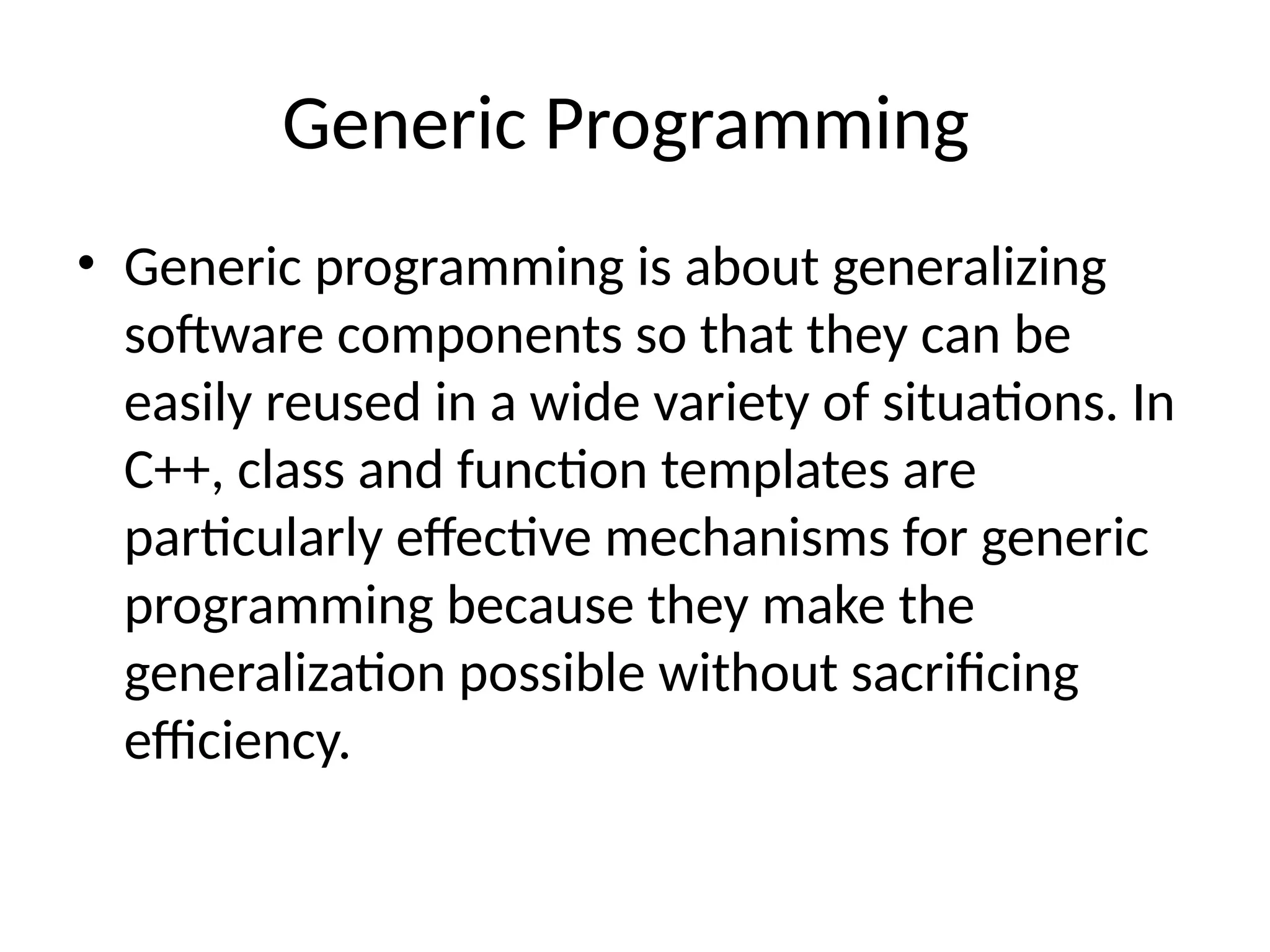 Generic Programming

• Generic programming is about generalizing software components so that they can be easily reused in a wide variety of situations. In C++, class and function templates are particularly effective mechanisms for generic programming because they make the generalization possible without sacrificing efficiency.